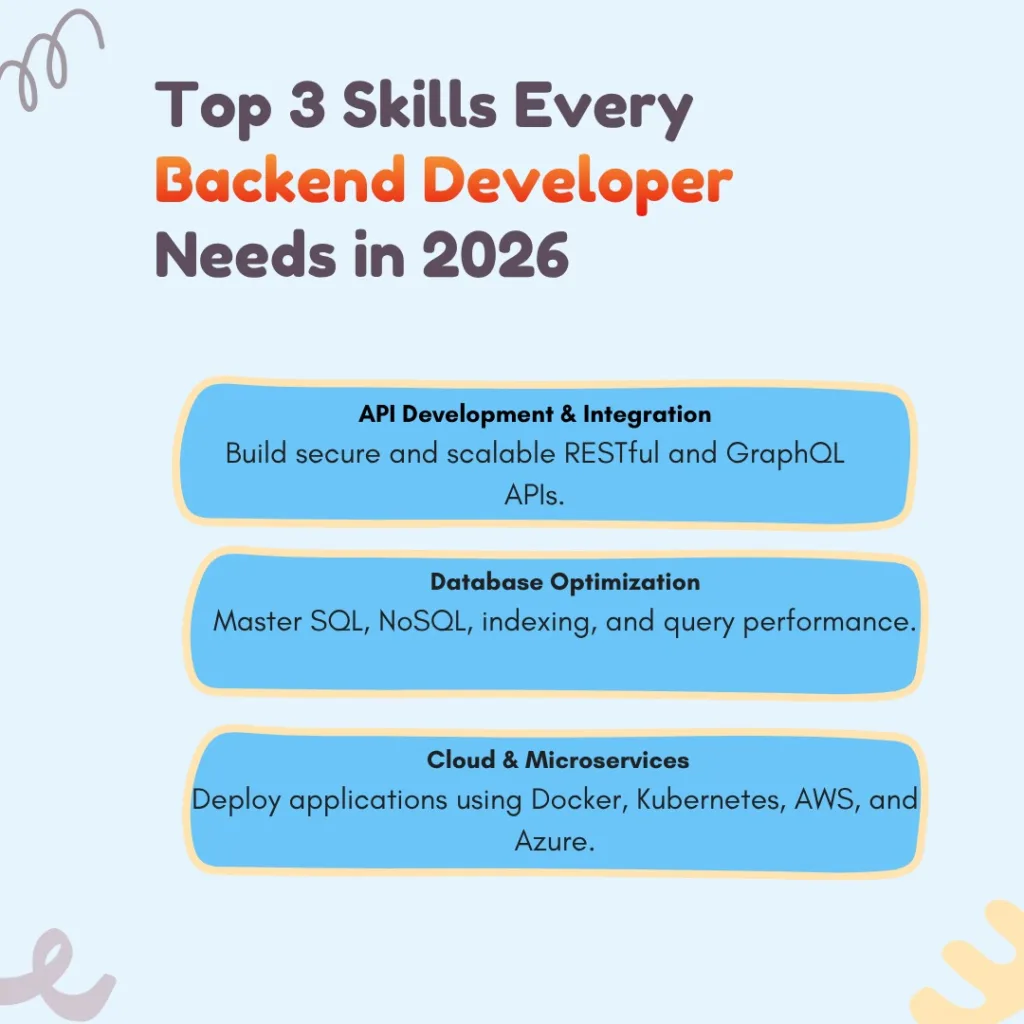 Top 3 Skills Every Backend Developer Needs in 2026

API Development & Integration
Build secure and scalable RESTful and GraphQL APIs.

Database Optimization
Master SQL, NoSQL, indexing, and query performance.

Cloud & Microservices
Deploy applications using Docker, Kubernetes, AWS, and Azure.